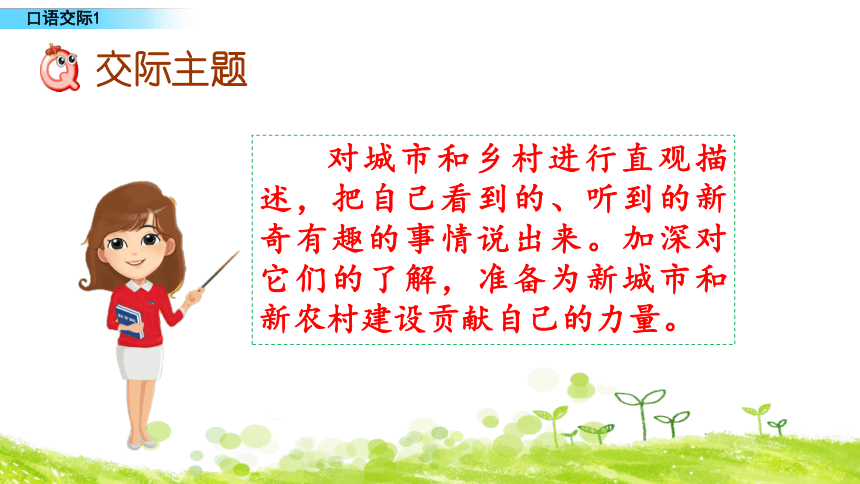 口语交际1

交际主题

对城市和乡村进行直观描述，把自己看到的、听到的新奇有趣的事情说出来。加深对它们的了解，准备为新城市和新农村建设贡献自己的力量。